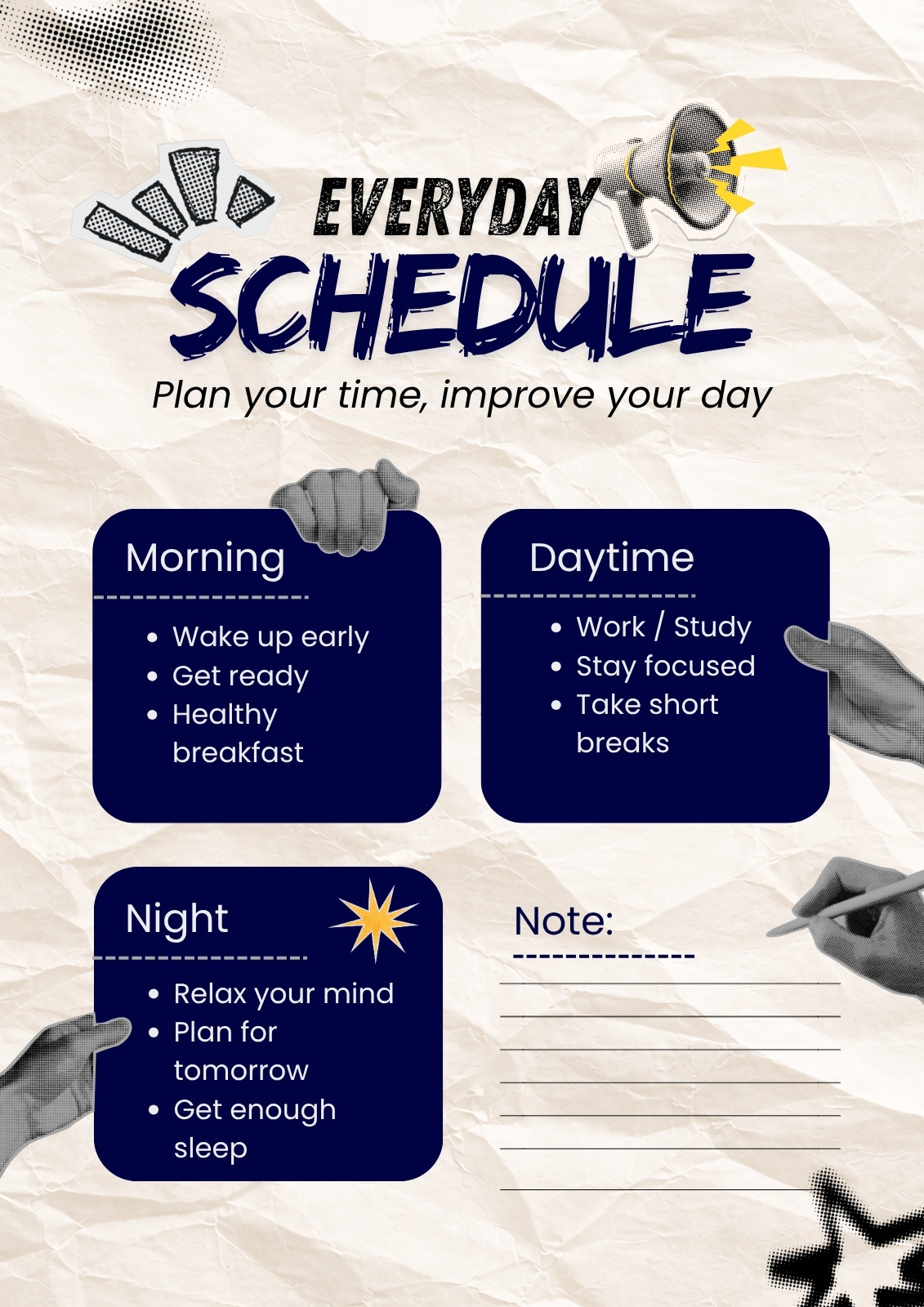 EVERYDAY
SCHEDULE
Plan your time, improve your day

Morning
- Wake up early
- Get ready
- Healthy breakfast

Daytime
- Work / Study
- Stay focused
- Take short breaks

Night
- Relax your mind
- Plan for tomorrow
- Get enough sleep

Note: